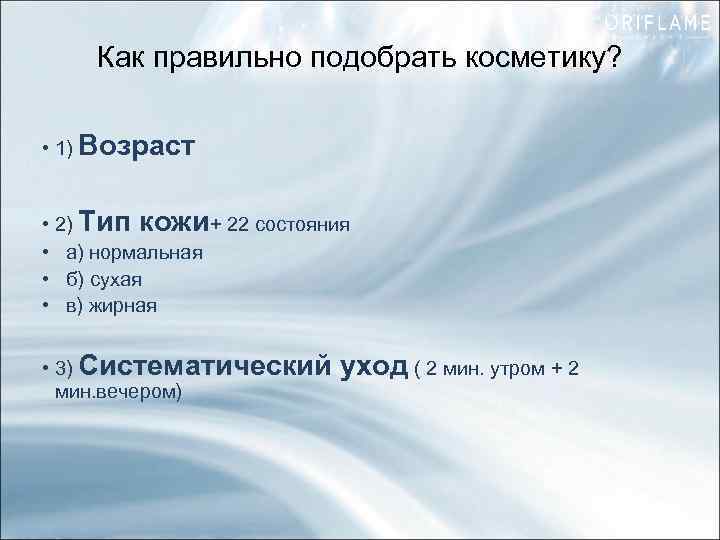 ORIFLAME

Как правильно подобрать косметику?

• 1) Возраст

• 2) Тип кожи+ 22 состояния
• а) нормальная
• б) сухая
• в) жирная

• 3) Систематический уход ( 2 мин. утром + 2 мин.вечером)